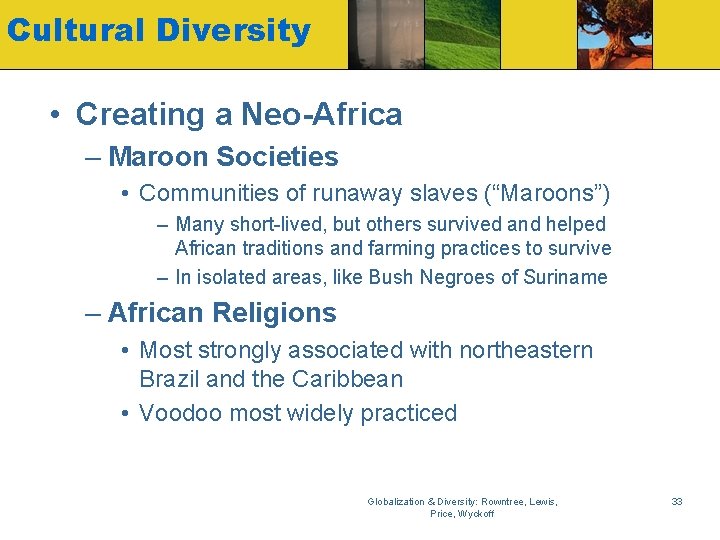 Cultural Diversity

• Creating a Neo-Africa
– Maroon Societies
• Communities of runaway slaves (“Maroons”)
– Many short-lived, but others survived and helped African traditions and farming practices to survive
– In isolated areas, like Bush Negroes of Suriname
– African Religions
• Most strongly associated with northeastern Brazil and the Caribbean
• Voodoo most widely practiced

Globalization & Diversity: Rowntree, Lewis, Price, Wyckoff

33